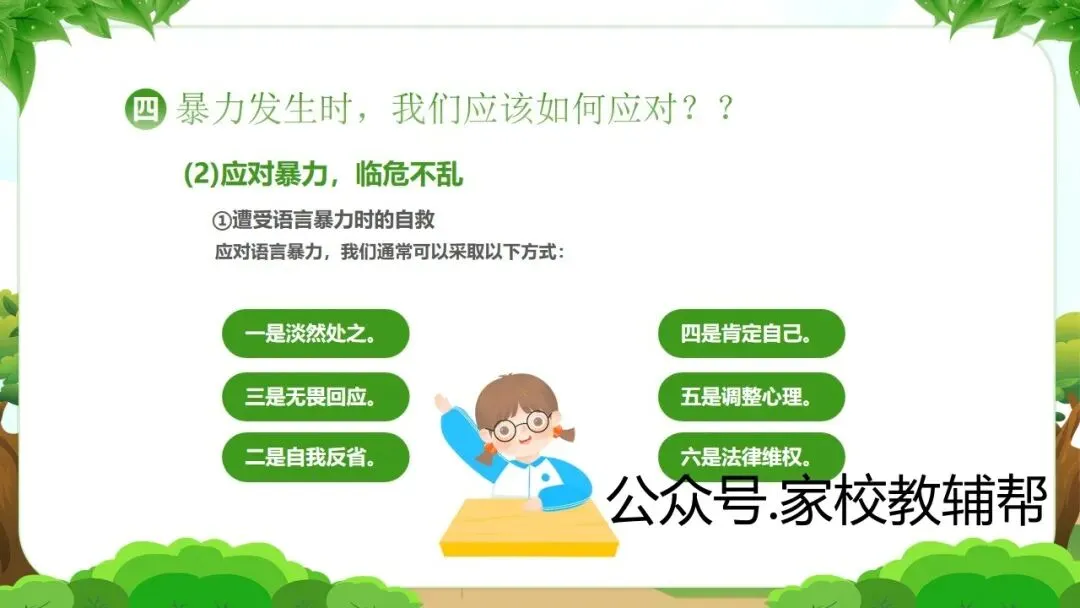 四 暴力发生时，我们应该如何应对？？

(2)应对暴力，临危不乱

①遭受语言暴力时的自救

应对语言暴力，我们通常可以采取以下方式：

一是淡然处之。

三是无畏回应。

二是自我反省。

四是肯定自己。

五是调整心理。

六是法律维权。

公众号.家校教辅帮